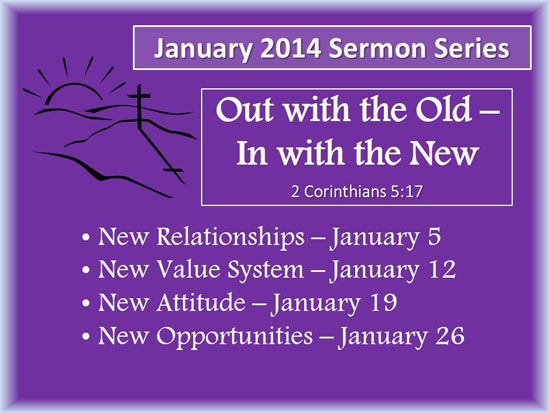 January 2014 Sermon Series

Out with the Old – In with the New

2 Corinthians 5:17

• New Relationships – January 5
• New Value System – January 12
• New Attitude – January 19
• New Opportunities – January 26